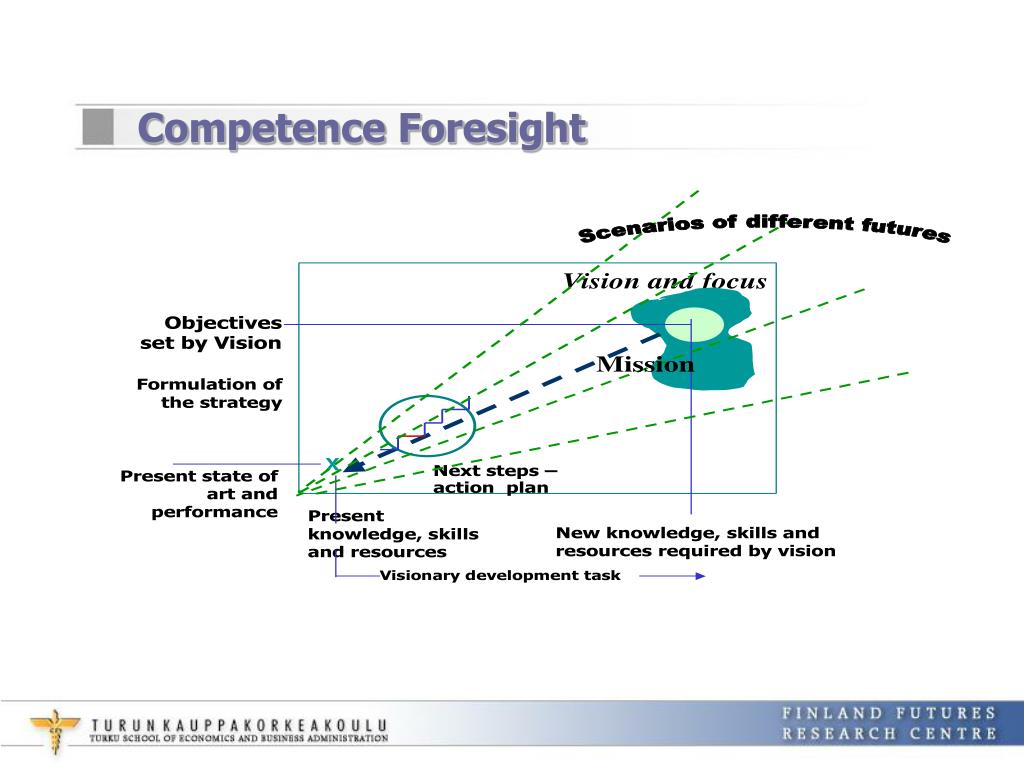 Competence Foresight

Scenarios of different futures

Vision and focus

Objectives set by Vision

Mission

Formulation of the strategy

X

Present state of art and performance

Next steps – action plan

Present knowledge, skills and resources

New knowledge, skills and resources required by vision

Visionary development task

TURUN KAUPPAKORKEAKOULU
TURKU SCHOOL OF ECONOMICS AND BUSINESS ADMINISTRATION

FINLAND FUTURES
RESEARCH CENTRE